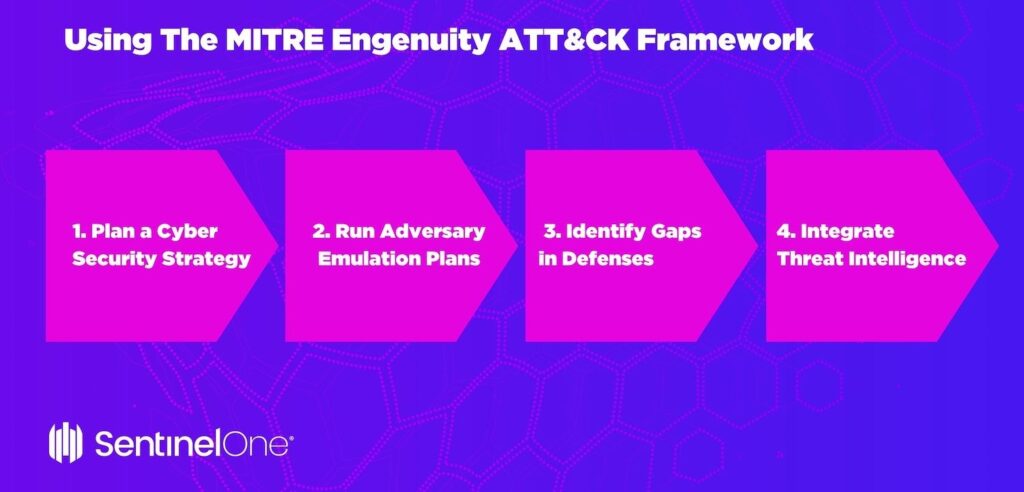 Using The MITRE Engenuity ATT&CK Framework

1. Plan a Cyber Security Strategy

2. Run Adversary Emulation Plans

3. Identify Gaps in Defenses

4. Integrate Threat Intelligence

SentinelOne®